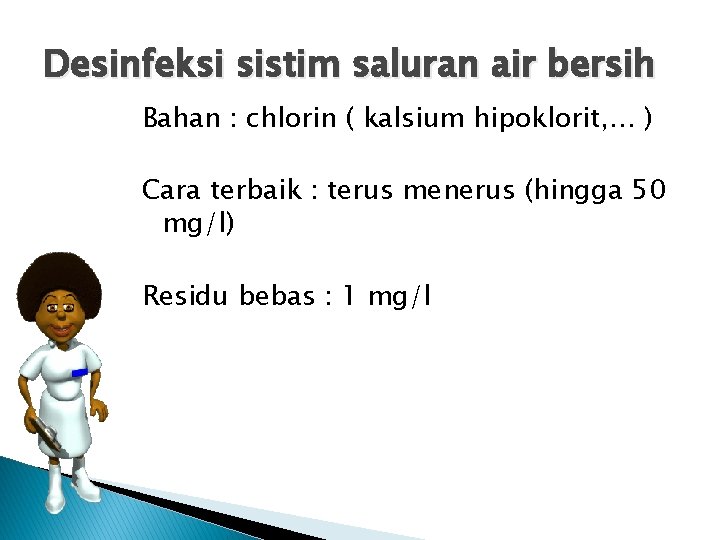 Desinfeksi sistim saluran air bersih

Bahan : chlorin ( kalsium hipoklorit,… )

Cara terbaik : terus menerus (hingga 50 mg/l)

Residu bebas : 1 mg/l